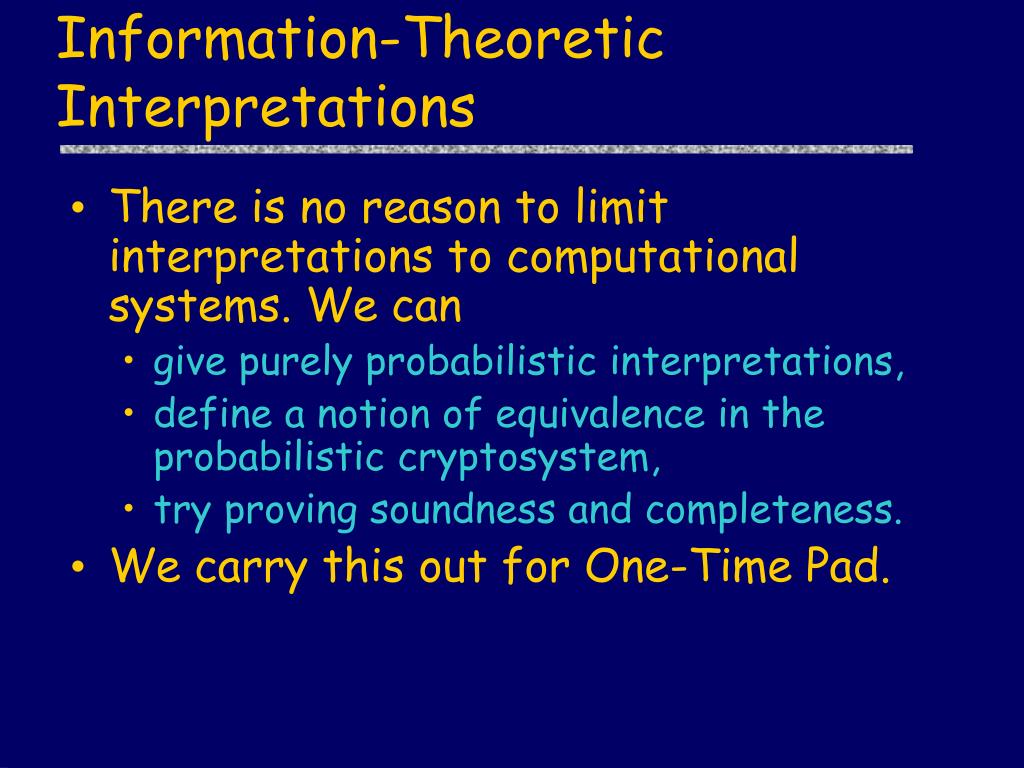 Information-Theoretic Interpretations

• There is no reason to limit interpretations to computational systems. We can
  • give purely probabilistic interpretations,
  • define a notion of equivalence in the probabilistic cryptosystem,
  • try proving soundness and completeness.
• We carry this out for One-Time Pad.